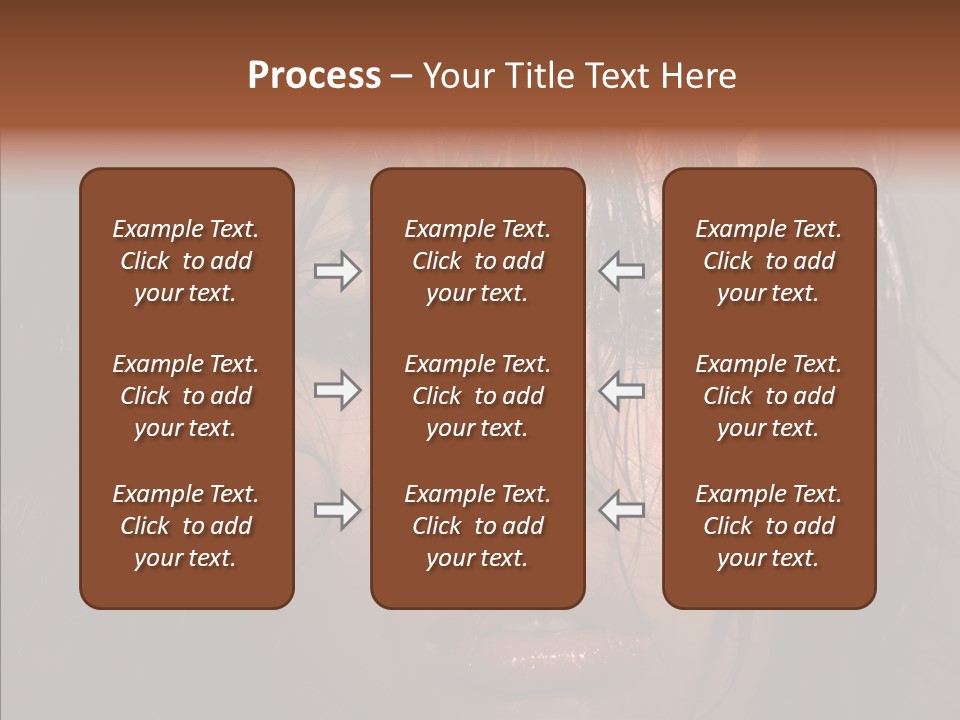 Process – Your Title Text Here

Example Text. Click to add your text.

Example Text. Click to add your text.

Example Text. Click to add your text.

Example Text. Click to add your text.

Example Text. Click to add your text.

Example Text. Click to add your text.

Example Text. Click to add your text.

Example Text. Click to add your text.

Example Text. Click to add your text.